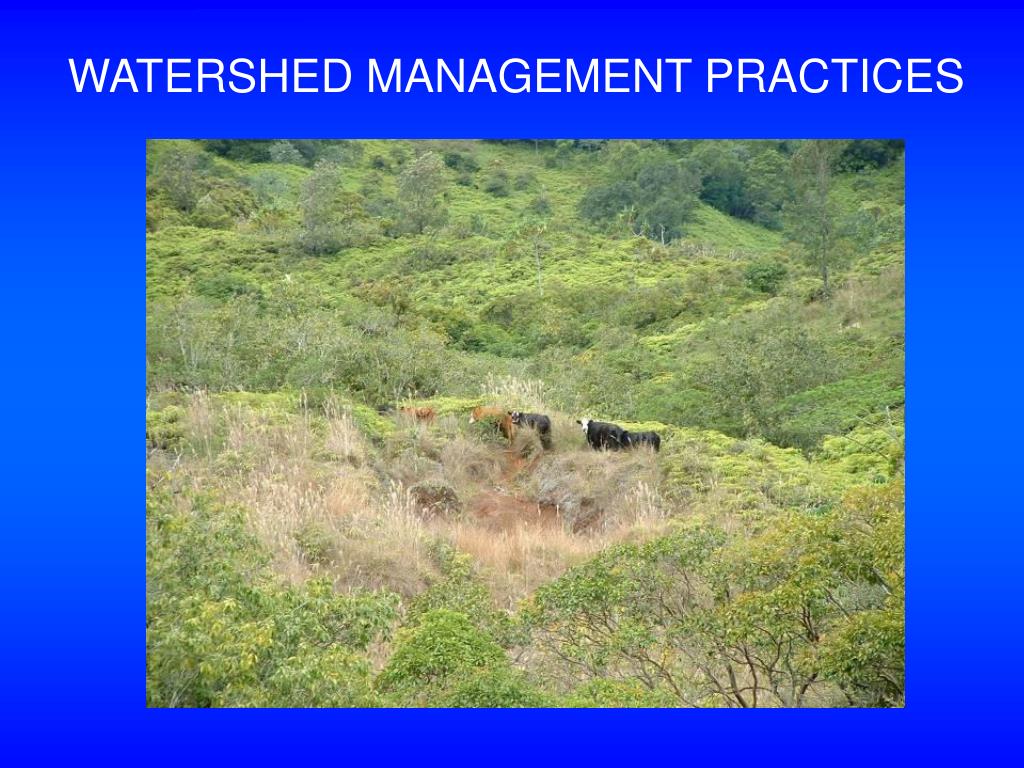 WATERSHED MANAGEMENT PRACTICES